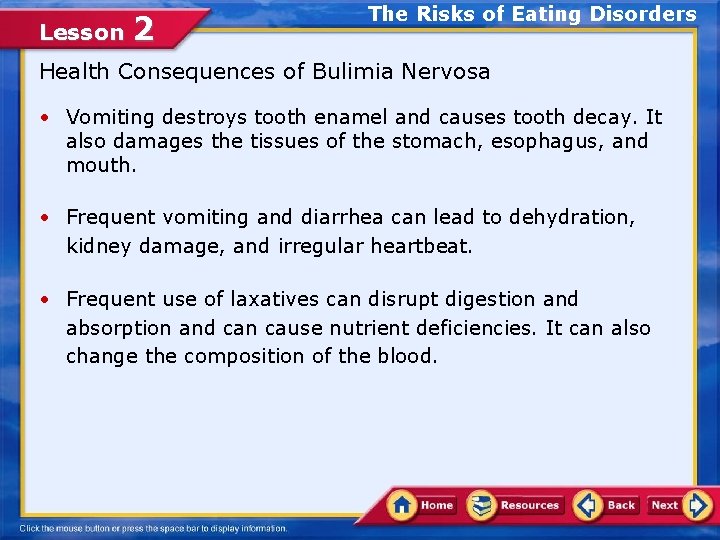 Lesson 2

The Risks of Eating Disorders

Health Consequences of Bulimia Nervosa

• Vomiting destroys tooth enamel and causes tooth decay. It also damages the tissues of the stomach, esophagus, and mouth.

• Frequent vomiting and diarrhea can lead to dehydration, kidney damage, and irregular heartbeat.

• Frequent use of laxatives can disrupt digestion and absorption and can cause nutrient deficiencies. It can also change the composition of the blood.

Home Resources Back Next

Click the mouse button or press the space bar to display information.